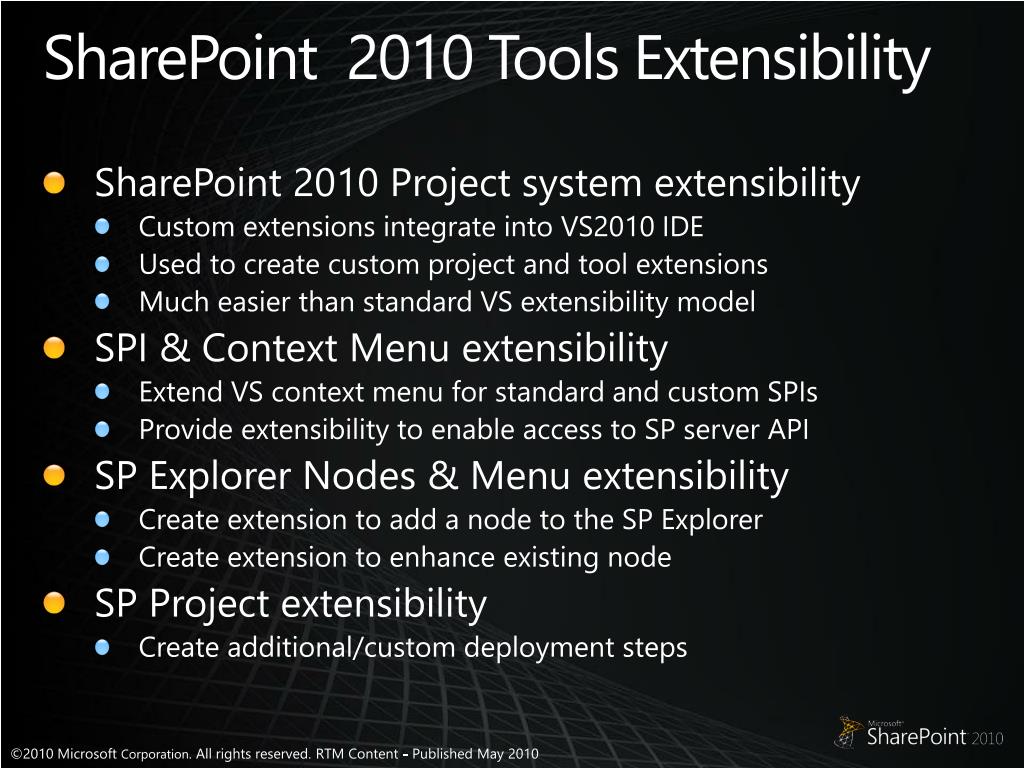 SharePoint 2010 Tools Extensibility

SharePoint 2010 Project system extensibility
Custom extensions integrate into VS2010 IDE
Used to create custom project and tool extensions
Much easier than standard VS extensibility model
SPI & Context Menu extensibility
Extend VS context menu for standard and custom SPIs
Provide extensibility to enable access to SP server API
SP Explorer Nodes & Menu extensibility
Create extension to add a node to the SP Explorer
Create extension to enhance existing node
SP Project extensibility
Create additional/custom deployment steps

©2010 Microsoft Corporation. All rights reserved. RTM Content - Published May 2010

Microsoft SharePoint 2010